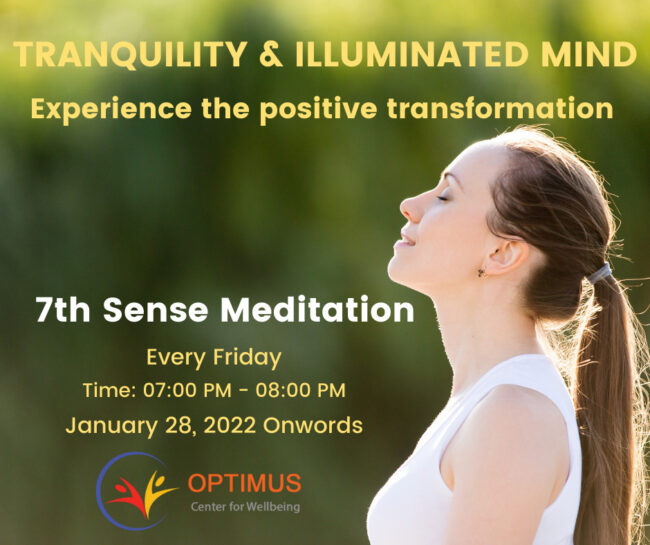 TRANQUILITY & ILLUMINATED MIND

Experience the positive transformation

7th Sense Meditation

Every Friday

Time: 07:00 PM - 08:00 PM

January 28, 2022 Onwords

OPTIMUS
Center for Wellbeing